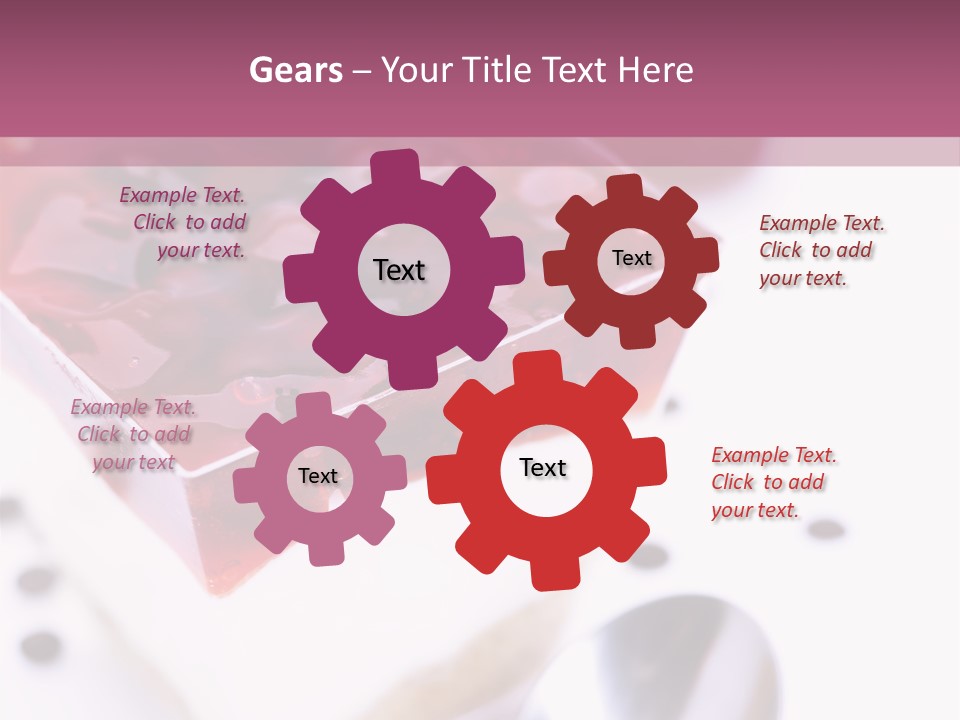 Gears – Your Title Text Here

Example Text. Click to add your text.

Text

Text

Example Text. Click to add your text.

Example Text. Click to add your text

Text

Text

Example Text. Click to add your text.